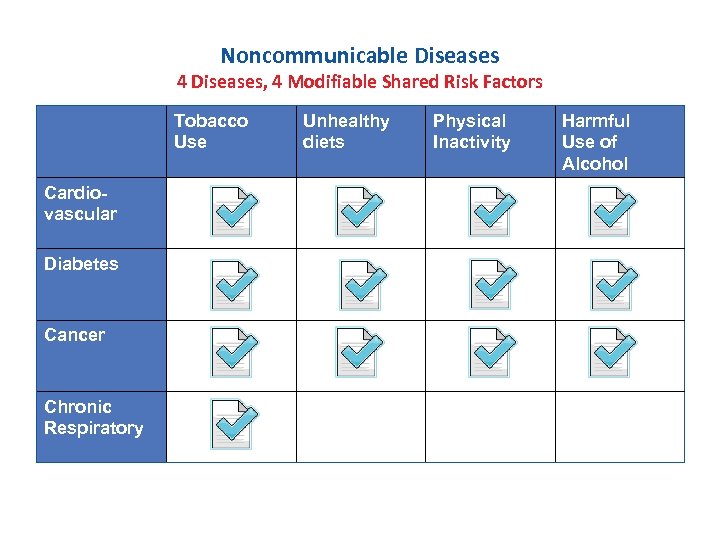 Noncommunicable Diseases
4 Diseases, 4 Modifiable Shared Risk Factors

| | Tobacco Use | Unhealthy diets | Physical Inactivity | Harmful Use of Alcohol |
|---|---|---|---|---|
| Cardio-vascular | ✓ | ✓ | ✓ | ✓ |
| Diabetes | ✓ | ✓ | ✓ | ✓ |
| Cancer | ✓ | ✓ | ✓ | ✓ |
| Chronic Respiratory | ✓ | | | |